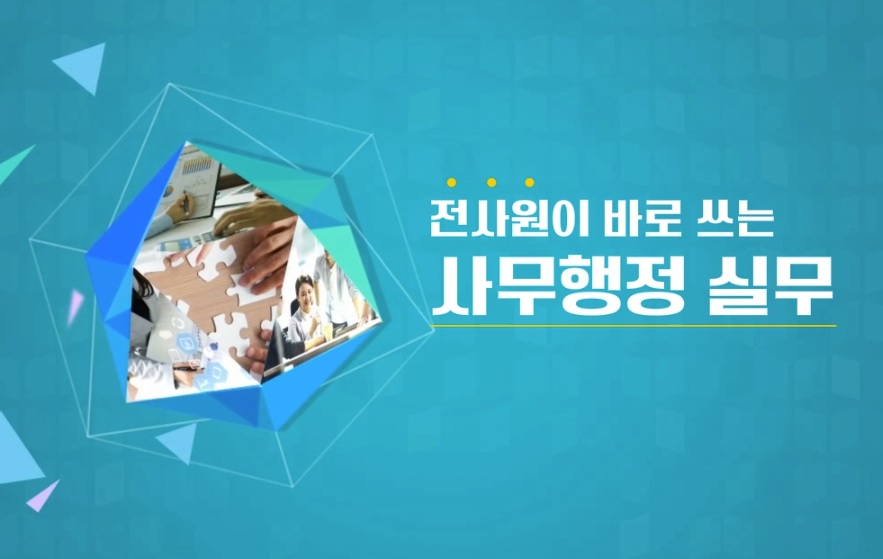 전사원이 바로 쓰는
사무행정 실무